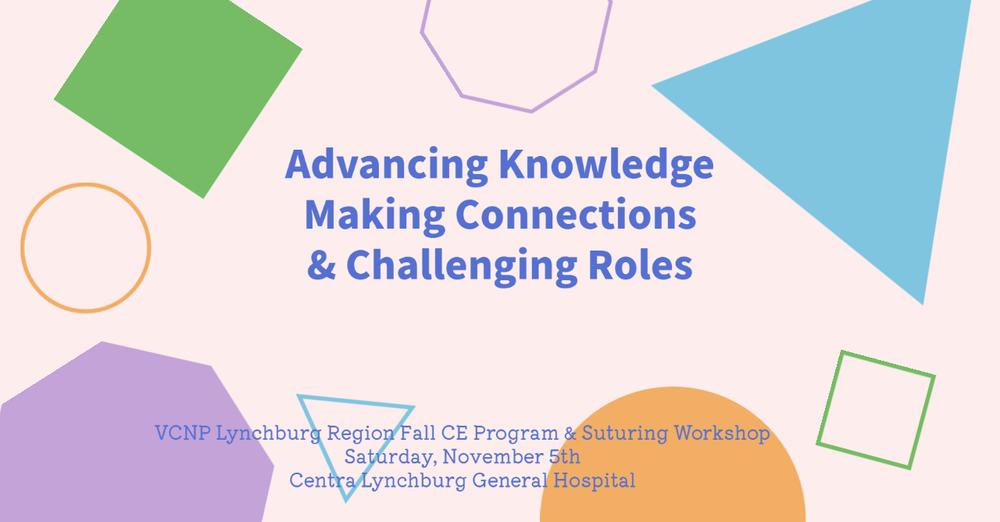 Advancing Knowledge
Making Connections
& Challenging Roles

VCNP Lynchburg Region Fall CE Program & Suturing Workshop
Saturday, November 5th
Centra Lynchburg General Hospital